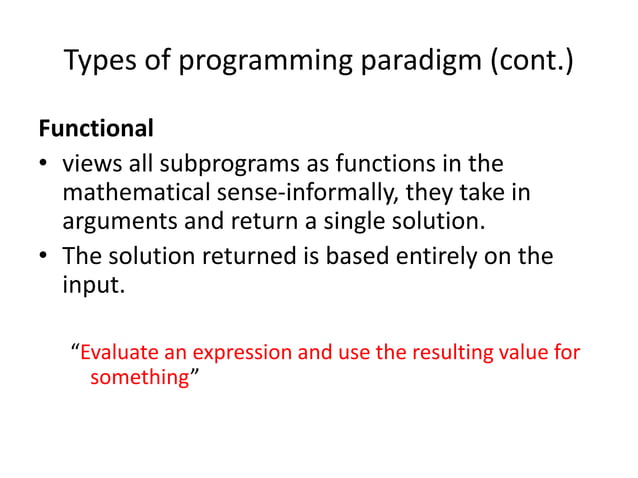 Types of programming paradigm (cont.)

Functional

• views all subprograms as functions in the mathematical sense-informally, they take in arguments and return a single solution.

• The solution returned is based entirely on the input.

“Evaluate an expression and use the resulting value for something”